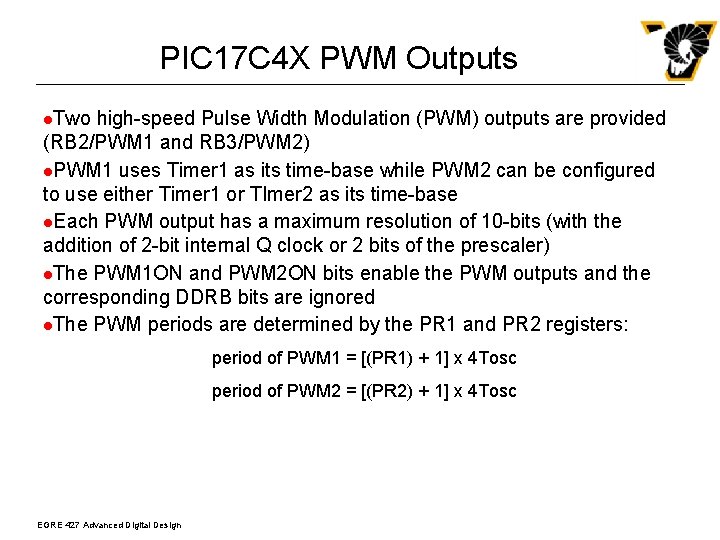 PIC17C4X PWM Outputs

●Two high-speed Pulse Width Modulation (PWM) outputs are provided (RB2/PWM1 and RB3/PWM2)

●PWM1 uses Timer1 as its time-base while PWM2 can be configured to use either Timer1 or TImer2 as its time-base

●Each PWM output has a maximum resolution of 10-bits (with the addition of 2-bit internal Q clock or 2 bits of the prescaler)

●The PWM1ON and PWM2ON bits enable the PWM outputs and the corresponding DDRB bits are ignored

●The PWM periods are determined by the PR1 and PR2 registers:

period of PWM1 = [(PR1) + 1] x 4Tosc

period of PWM2 = [(PR2) + 1] x 4Tosc

EGRE 427 Advanced Digital Design